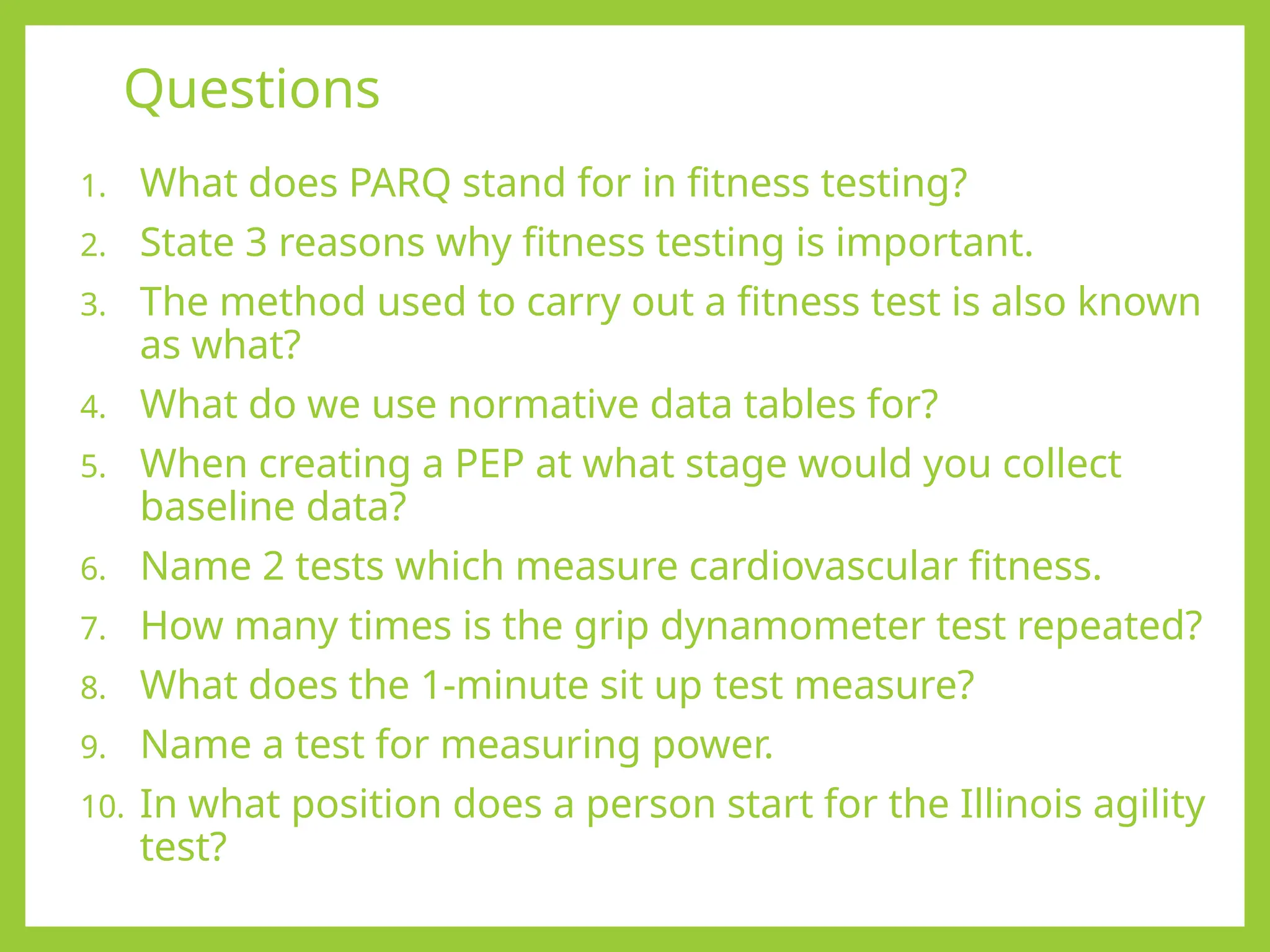 Questions

1. What does PARQ stand for in fitness testing?
2. State 3 reasons why fitness testing is important.
3. The method used to carry out a fitness test is also known as what?
4. What do we use normative data tables for?
5. When creating a PEP at what stage would you collect baseline data?
6. Name 2 tests which measure cardiovascular fitness.
7. How many times is the grip dynamometer test repeated?
8. What does the 1-minute sit up test measure?
9. Name a test for measuring power.
10. In what position does a person start for the Illinois agility test?